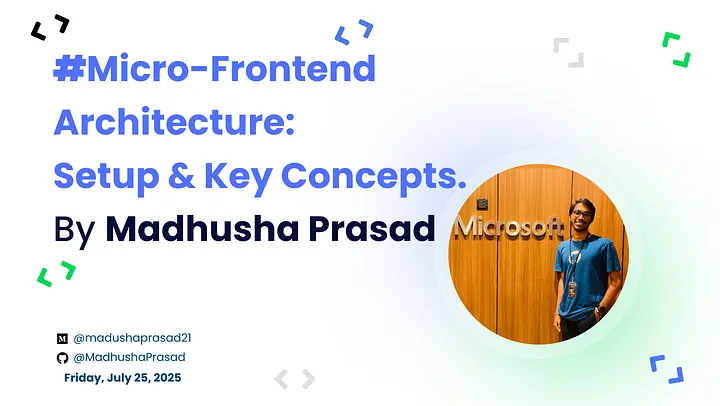 #Micro-Frontend Architecture: Setup & Key Concepts.

By Madhusha Prasad

Microsoft

@madushaprasad21
@MadhushaPrasad
Friday, July 25, 2025